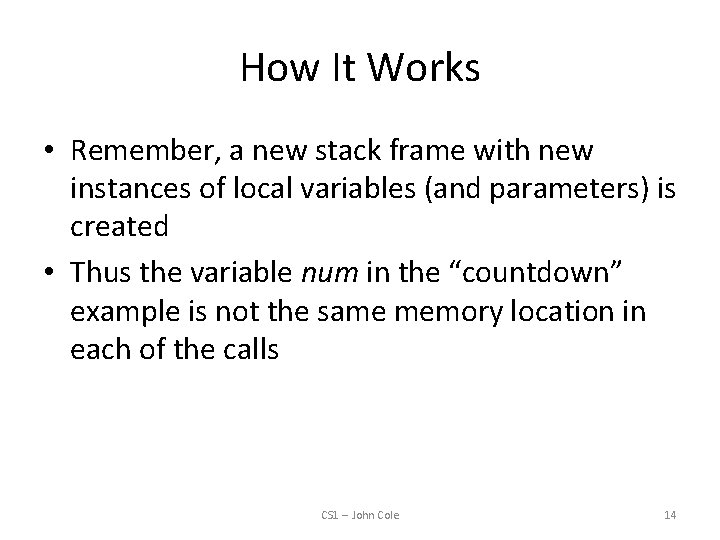 How It Works

• Remember, a new stack frame with new instances of local variables (and parameters) is created

• Thus the variable num in the “countdown” example is not the same memory location in each of the calls

CS1 – John Cole

14